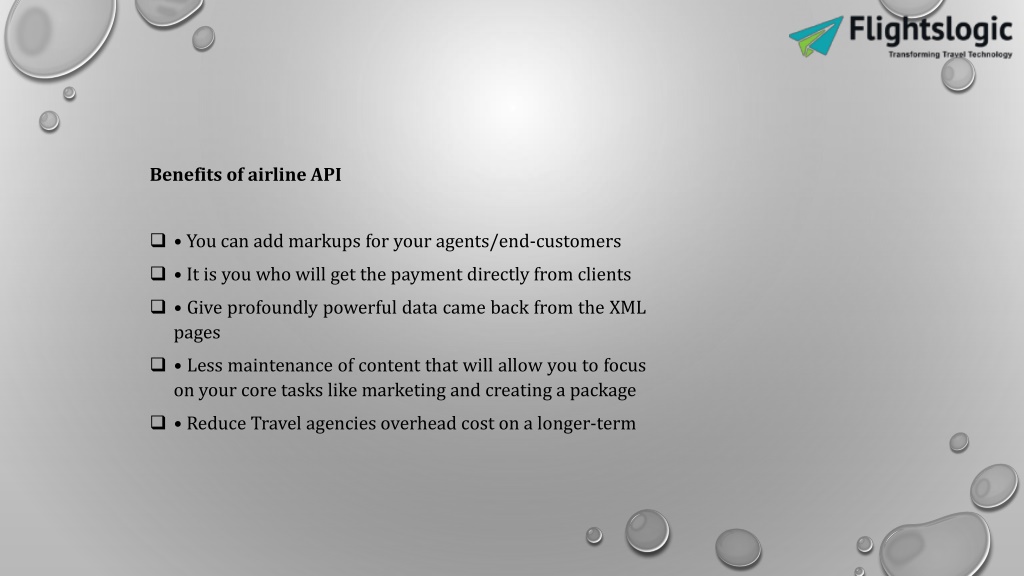 Flightslogic
Transforming Travel Technology

Benefits of airline API

❑ • You can add markups for your agents/end-customers
❑ • It is you who will get the payment directly from clients
❑ • Give profoundly powerful data came back from the XML pages
❑ • Less maintenance of content that will allow you to focus on your core tasks like marketing and creating a package
❑ • Reduce Travel agencies overhead cost on a longer-term